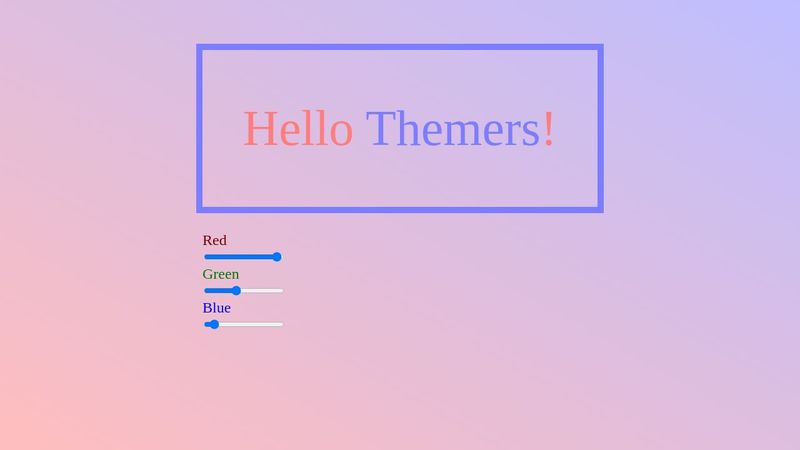 Hello Themers!

Red

Green

Blue